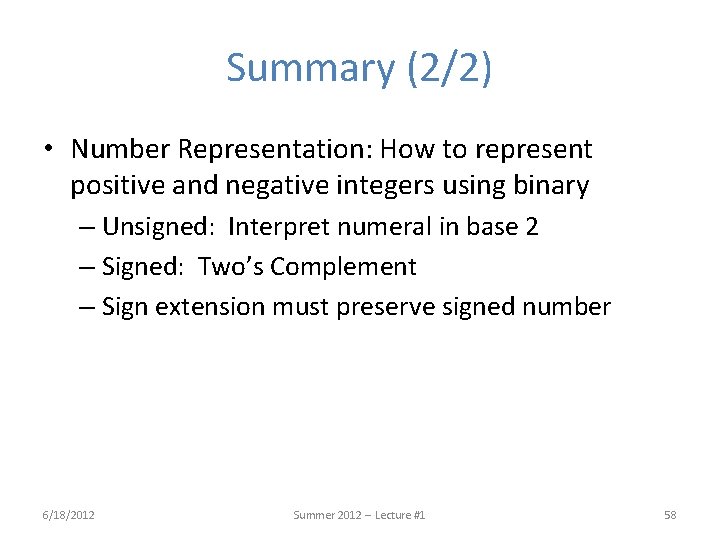 Summary (2/2)

• Number Representation: How to represent positive and negative integers using binary
– Unsigned: Interpret numeral in base 2
– Signed: Two's Complement
– Sign extension must preserve signed number

6/18/2012

Summer 2012 – Lecture #1

58